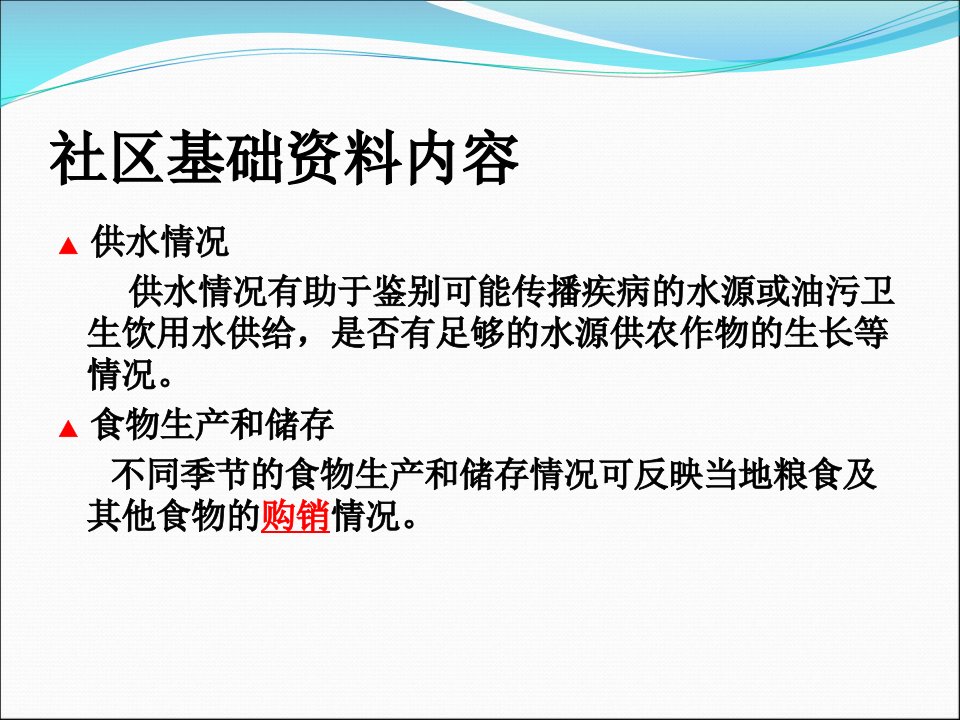 社区基础资料内容

▲ 供水情况

供水情况有助于鉴别可能传播疾病的水源或油污卫生饮用水供给，是否有足够的水源供农作物的生长等情况。

▲ 食物生产和储存

不同季节的食物生产和储存情况可反映当地粮食及其他食物的购销情况。